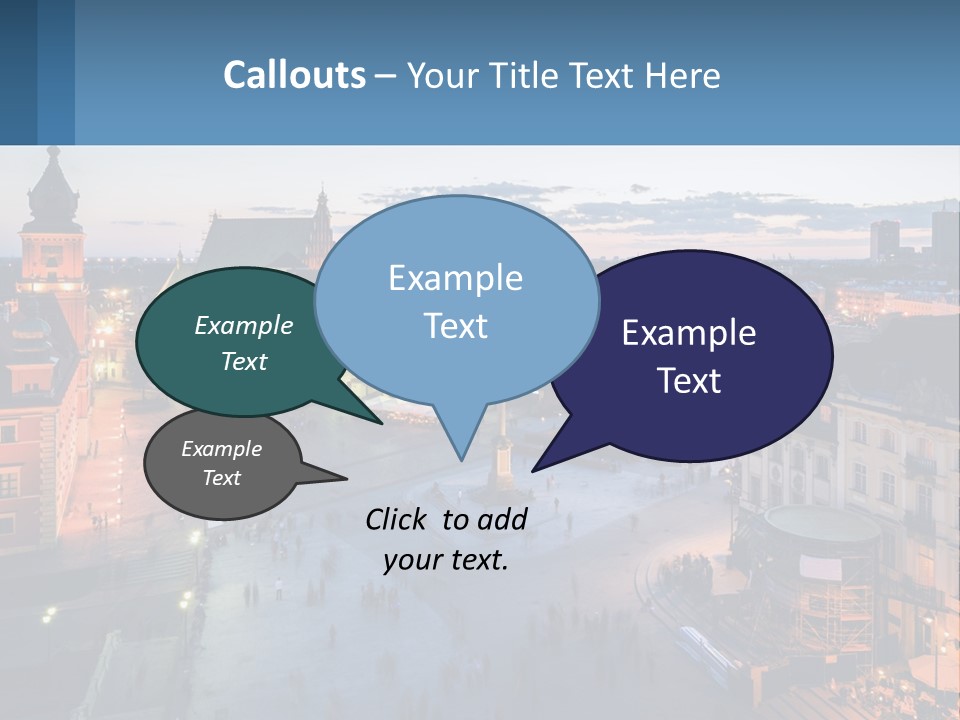 Callouts – Your Title Text Here

Example Text

Example Text

Example Text

Example Text

Click to add your text.